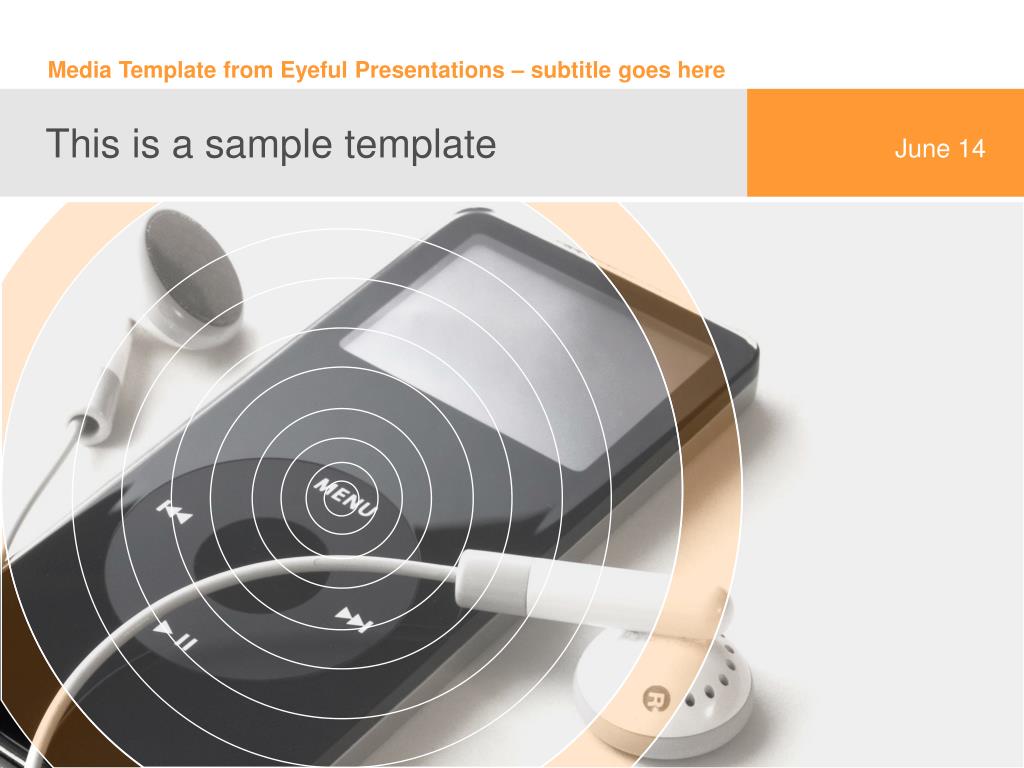 Media Template from Eyeful Presentations – subtitle goes here

This is a sample template

June 14

MENU

R